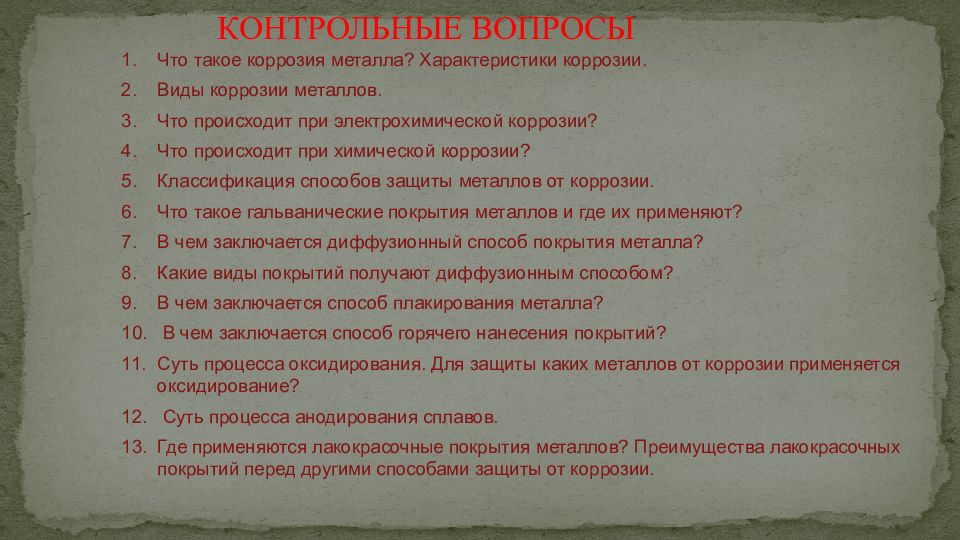 КОНТРОЛЬНЫЕ ВОПРОСЫ

1. Что такое коррозия металла? Характеристики коррозии.
2. Виды коррозии металлов.
3. Что происходит при электрохимической коррозии?
4. Что происходит при химической коррозии?
5. Классификация способов защиты металлов от коррозии.
6. Что такое гальванические покрытия металлов и где их применяют?
7. В чем заключается диффузионный способ покрытия металла?
8. Какие виды покрытий получают диффузионным способом?
9. В чем заключается способ плакирования металла?
10. В чем заключается способ горячего нанесения покрытий?
11. Суть процесса оксидирования. Для защиты каких металлов от коррозии применяется оксидирование?
12. Суть процесса анодирования сплавов.
13. Где применяются лакокрасочные покрытия металлов? Преимущества лакокрасочных покрытий перед другими способами защиты от коррозии.